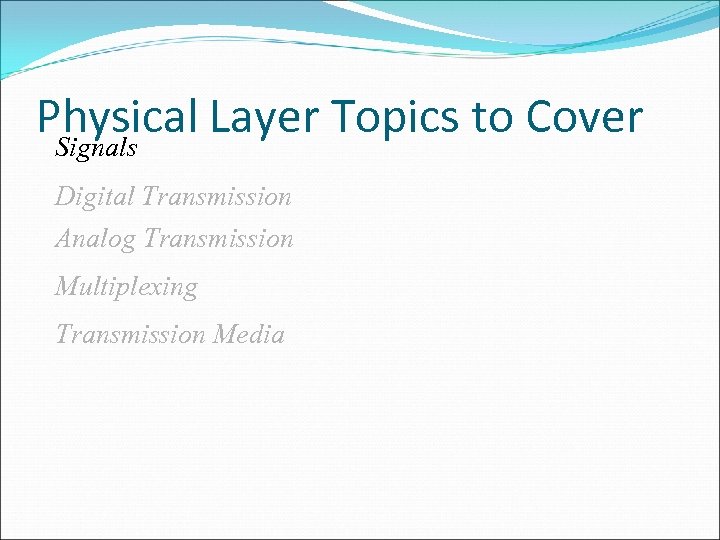 Physical Layer Topics to Cover

Signals

Digital Transmission

Analog Transmission

Multiplexing

Transmission Media